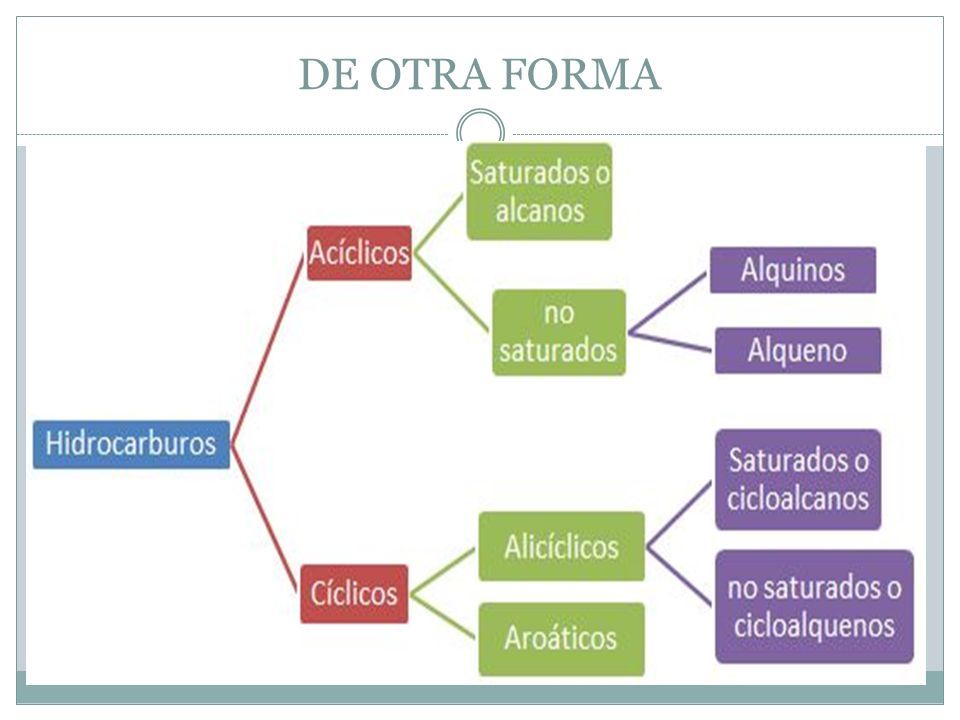 DE OTRA FORMA

Hidrocarburos

Acíclicos

Saturados o alcanos

no saturados

Alquinos

Alqueno

Cíclicos

Alicíclicos

Saturados o cicloalcanos

no saturados o cicloalquenos

Aroáticos